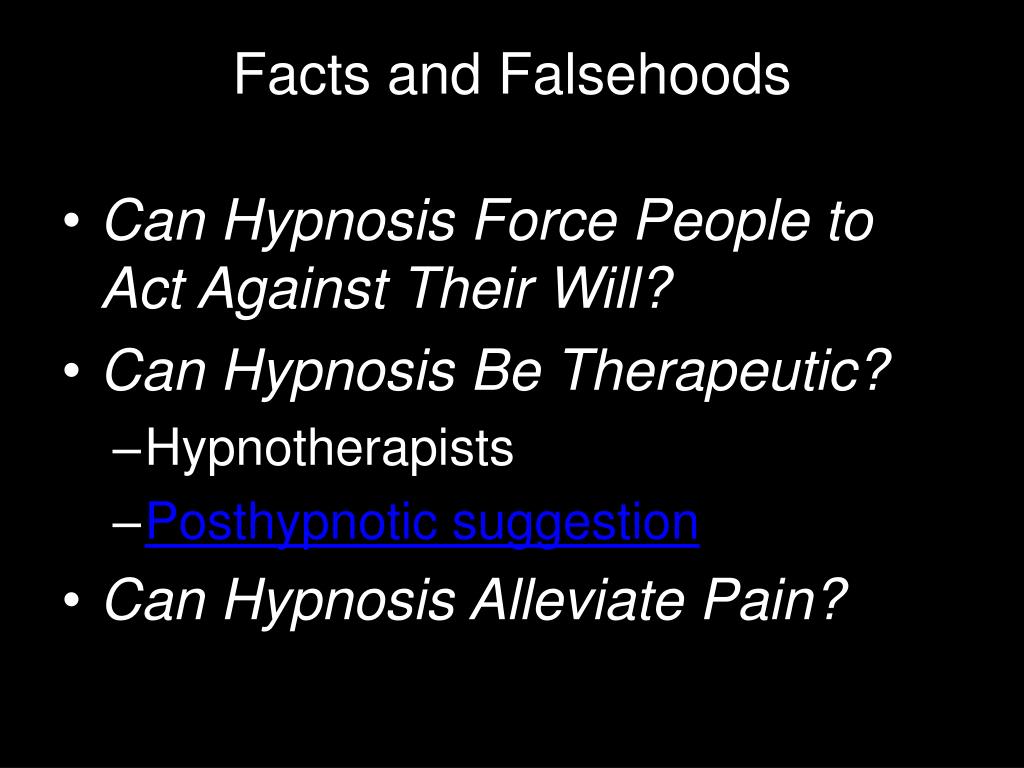 Facts and Falsehoods

• Can Hypnosis Force People to Act Against Their Will?
• Can Hypnosis Be Therapeutic?
–Hypnotherapists
–Posthypnotic suggestion
• Can Hypnosis Alleviate Pain?